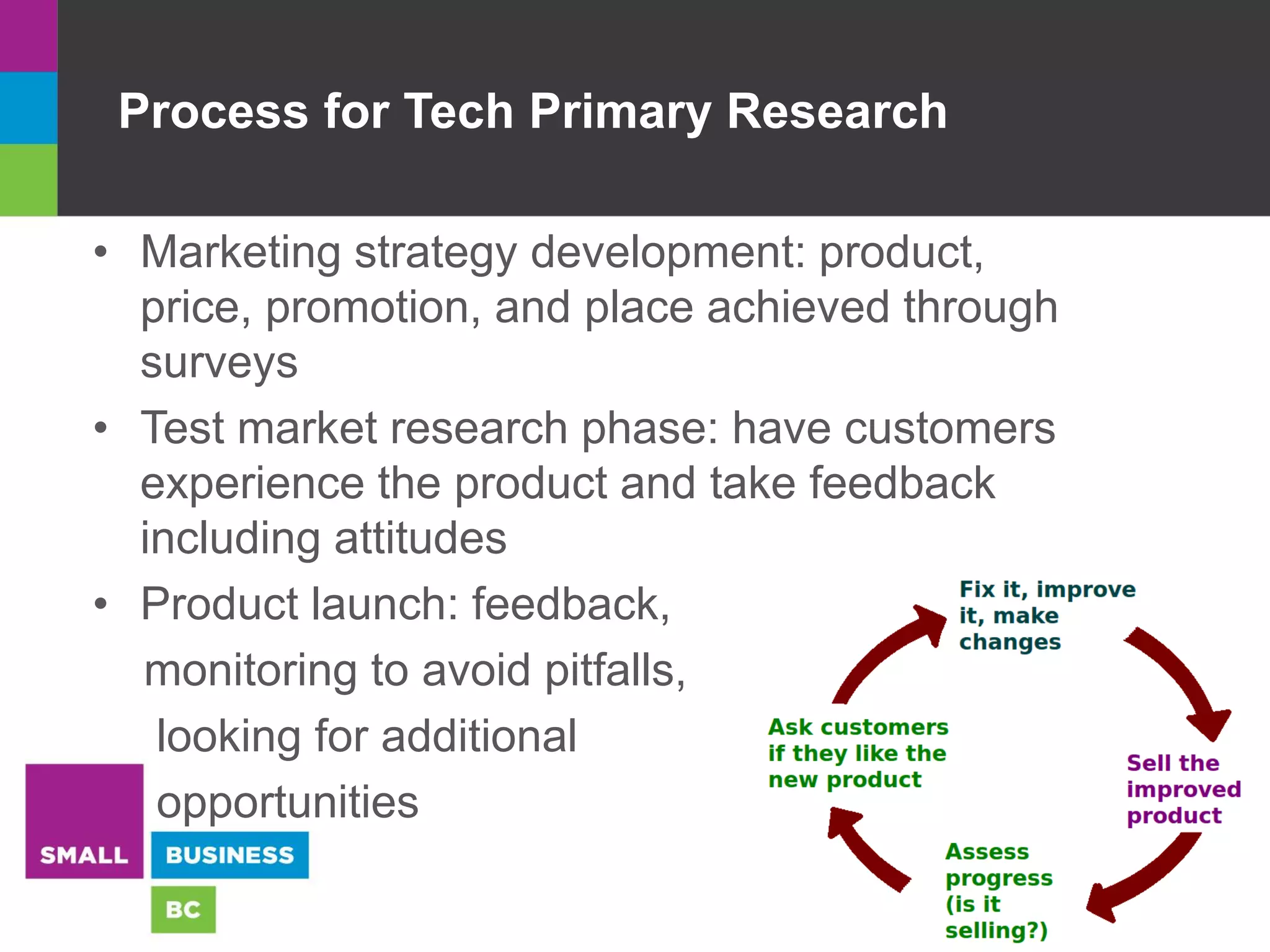 Process for Tech Primary Research

• Marketing strategy development: product, price, promotion, and place achieved through surveys

• Test market research phase: have customers experience the product and take feedback including attitudes

• Product launch: feedback, monitoring to avoid pitfalls, looking for additional opportunities

Fix it, improve it, make changes

Sell the improved product

Assess progress (is it selling?)

Ask customers if they like the new product

SMALL BUSINESS BC